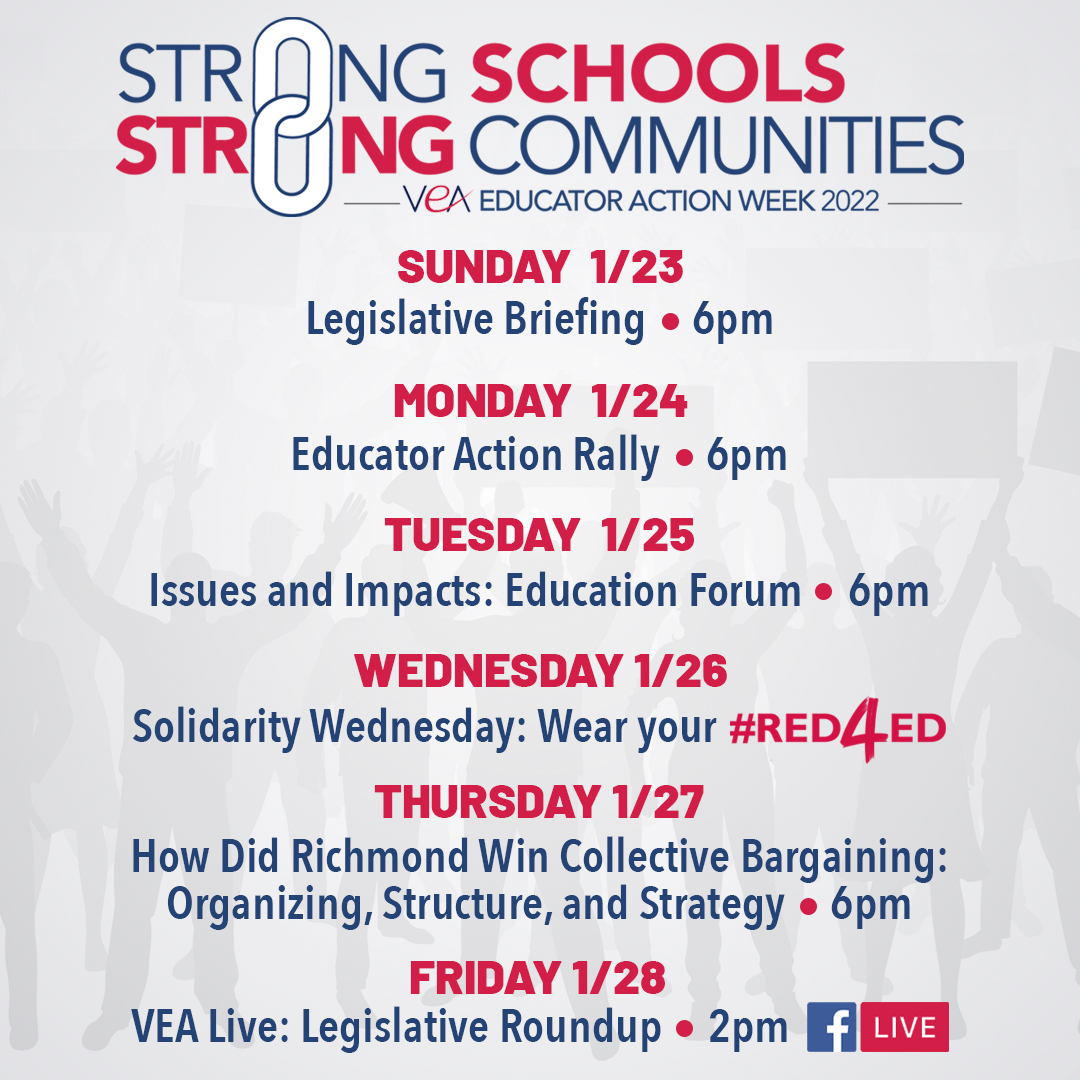 STRONG SCHOOLS
STRONG COMMUNITIES
VEA EDUCATOR ACTION WEEK 2022

SUNDAY 1/23
Legislative Briefing • 6pm

MONDAY 1/24
Educator Action Rally • 6pm

TUESDAY 1/25
Issues and Impacts: Education Forum • 6pm

WEDNESDAY 1/26
Solidarity Wednesday: Wear your #RED4ED

THURSDAY 1/27
How Did Richmond Win Collective Bargaining: Organizing, Structure, and Strategy • 6pm

FRIDAY 1/28
VEA Live: Legislative Roundup • 2pm f LIVE